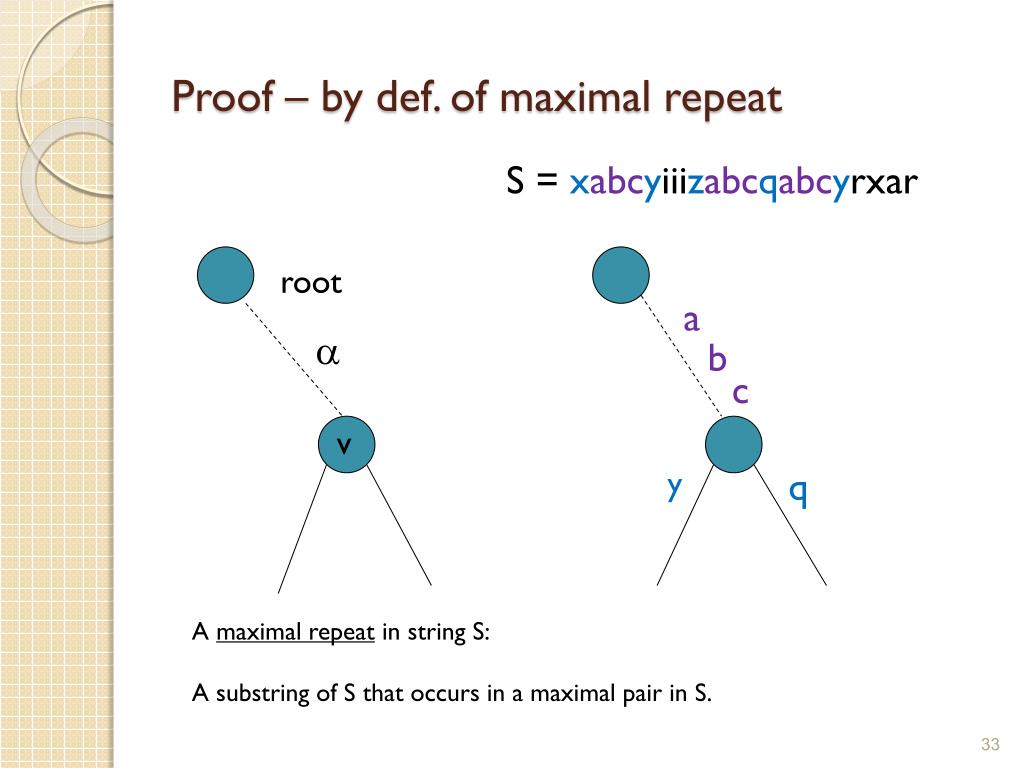 Proof – by def. of maximal repeat

S = xabcyiiizabcqabcyrxar

root

$\alpha$

v

a
b
c

y

q

A maximal repeat in string S:

A substring of S that occurs in a maximal pair in S.

33